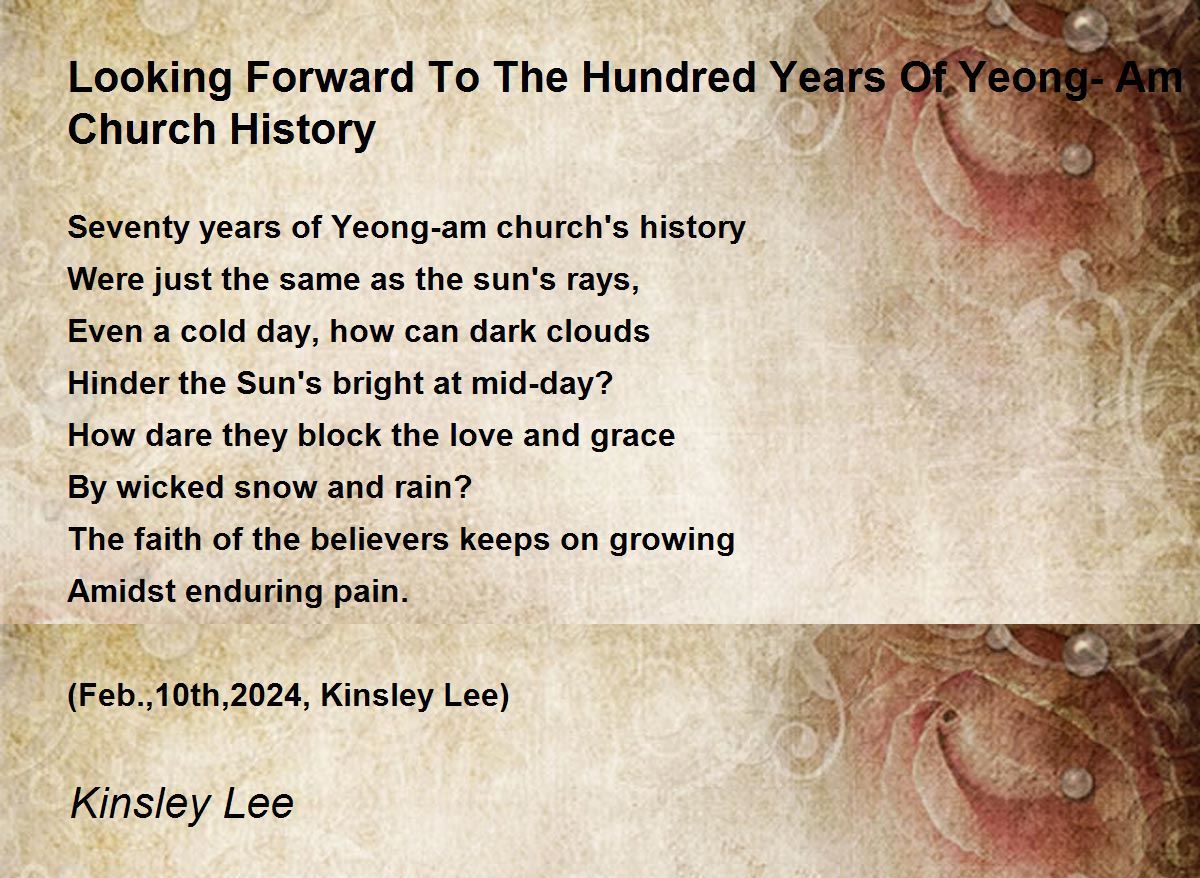 Looking Forward To The Hundred Years Of Yeong- Am Church History

Seventy years of Yeong-am church's history
Were just the same as the sun's rays,
Even a cold day, how can dark clouds
Hinder the Sun's bright at mid-day?
How dare they block the love and grace
By wicked snow and rain?
The faith of the believers keeps on growing
Amidst enduring pain.

(Feb.,10th,2024, Kinsley Lee)

Kinsley Lee